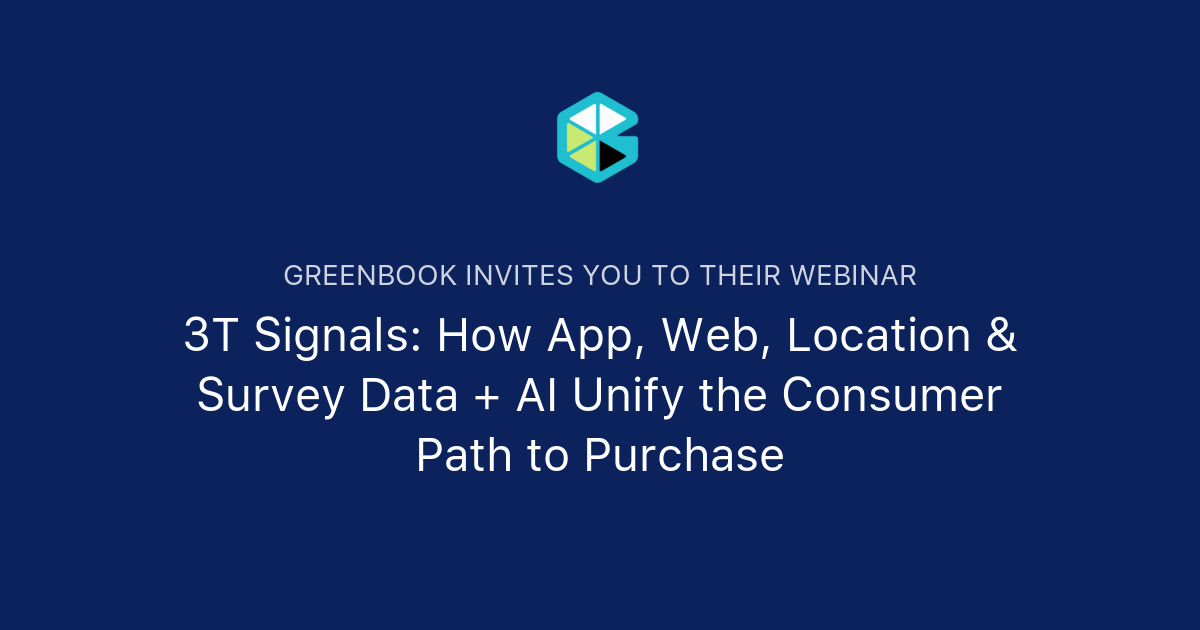 GREENBOOK INVITES YOU TO THEIR WEBINAR

3T Signals: How App, Web, Location & Survey Data + AI Unify the Consumer Path to Purchase